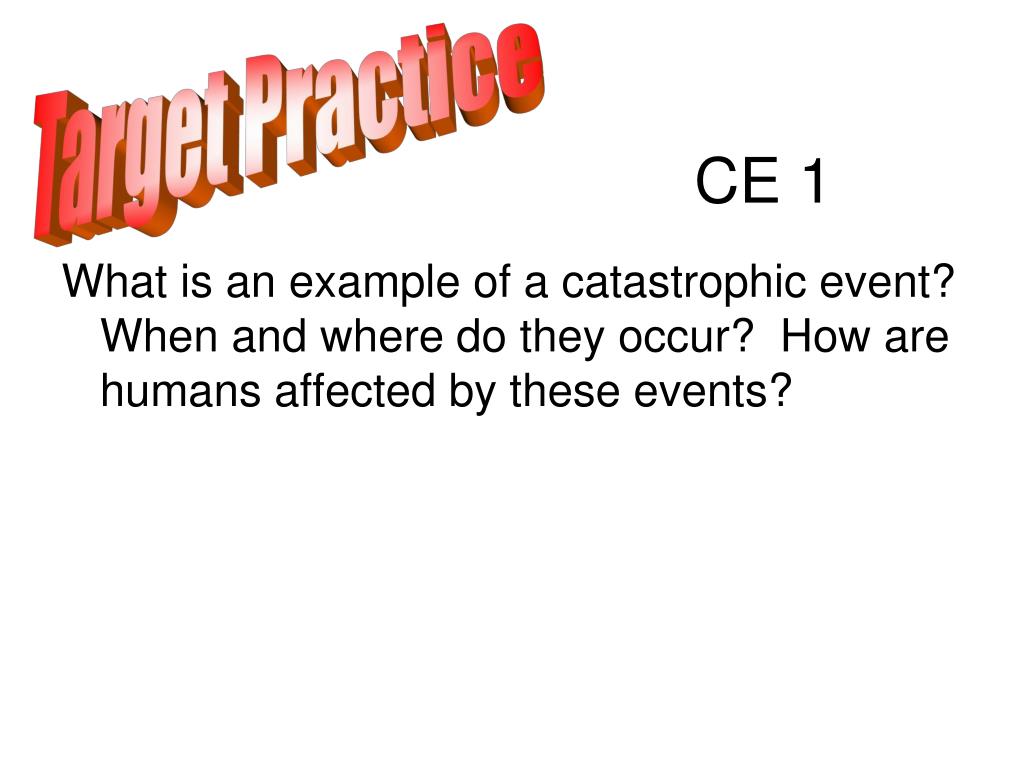 Target Practice

CE 1

What is an example of a catastrophic event? When and where do they occur? How are humans affected by these events?